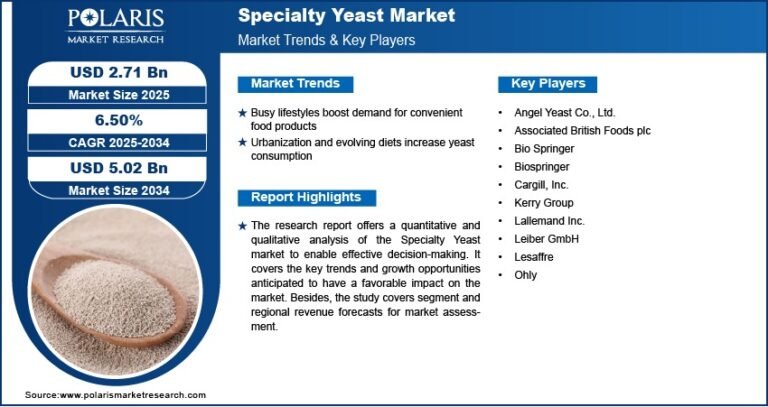 POLARIS
MARKET RESEARCH

Specialty Yeast Market
Market Trends & Key Players

USD 2.71 Bn
Market Size 2025

6.50%
CAGR 2025-2034

USD 5.02 Bn
Market Size 2034

Market Trends

★ Busy lifestyles boost demand for convenient food products
★ Urbanization and evolving diets increase yeast consumption

Report Highlights

★ The research report offers a quantitative and qualitative analysis of the Specialty Yeast market to enable effective decision-making. It covers the key trends and growth opportunities anticipated to have a favorable impact on the market. Besides, the study covers segment and regional revenue forecasts for market assessment.

Key Players

• Angel Yeast Co., Ltd.
• Associated British Foods plc
• Bio Springer
• Biospringer
• Cargill, Inc.
• Kerry Group
• Lallemand Inc.
• Leiber GmbH
• Lesaffre
• Ohly

Source:www.polarismarketresearch.com